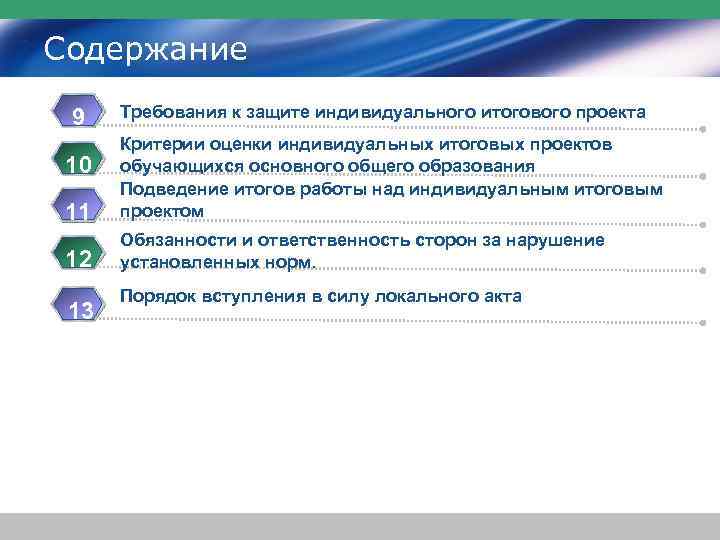 Содержание

9 Требования к защите индивидуального итогового проекта

10 Критерии оценки индивидуальных итоговых проектов обучающихся основного общего образования

11 Подведение итогов работы над индивидуальным итоговым проектом

12 Обязанности и ответственность сторон за нарушение установленных норм.

13 Порядок вступления в силу локального акта